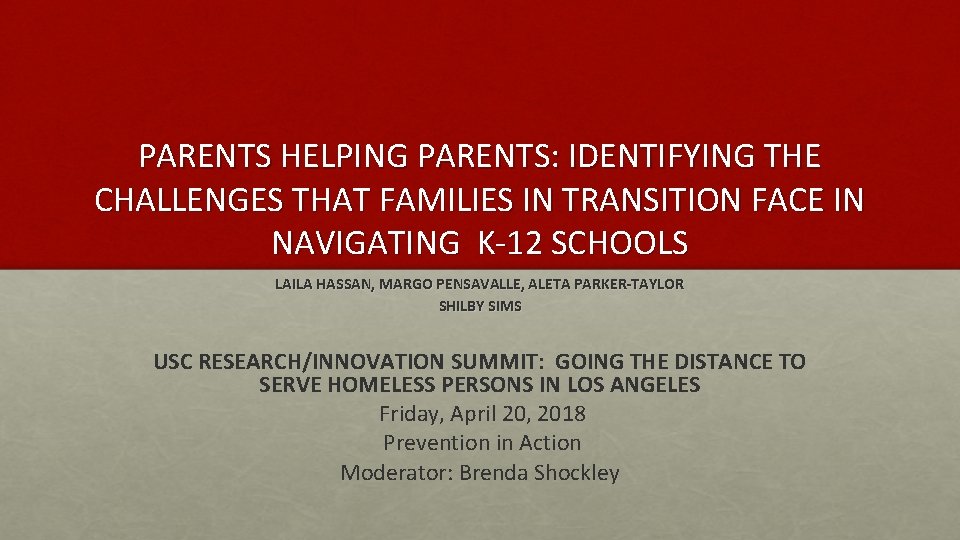 PARENTS HELPING PARENTS: IDENTIFYING THE CHALLENGES THAT FAMILIES IN TRANSITION FACE IN NAVIGATING  K-12 SCHOOLS

LAILA HASSAN, MARGO PENSAVALLE, ALETA PARKER-TAYLOR
SHILBY SIMS

USC RESEARCH/INNOVATION SUMMIT:  GOING THE DISTANCE TO SERVE HOMELESS PERSONS IN LOS ANGELES
Friday, April 20, 2018
Prevention in Action
Moderator: Brenda Shockley